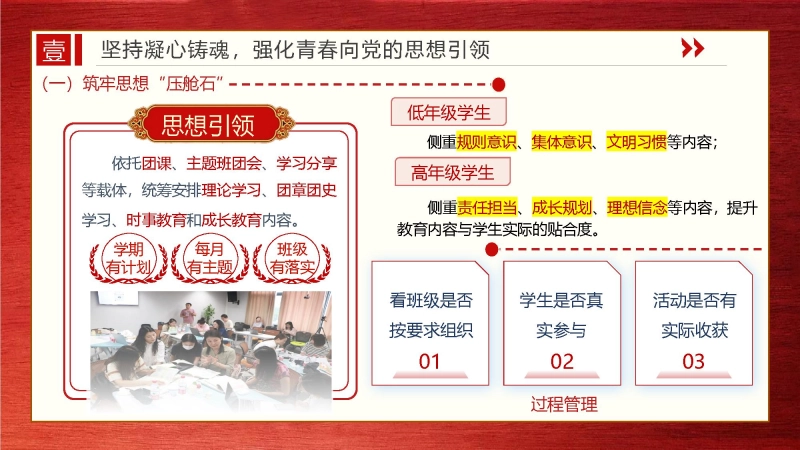 壹 坚持凝心铸魂，强化青春向党的思想引领

（一）筑牢思想“压舱石”

思想引领

依托团课、主题班团会、学习分享等载体，统筹安排理论学习、团章团史学习、时事教育和成长教育内容。

学期有计划

每月有主题

班级有落实

低年级学生

侧重规则意识、集体意识、文明习惯等内容；

高年级学生

侧重责任担当、成长规划、理想信念等内容，提升教育内容与学生实际的贴合度。

看班级是否按要求组织

01

学生是否真实参与

02

活动是否有实际收获

03

过程管理